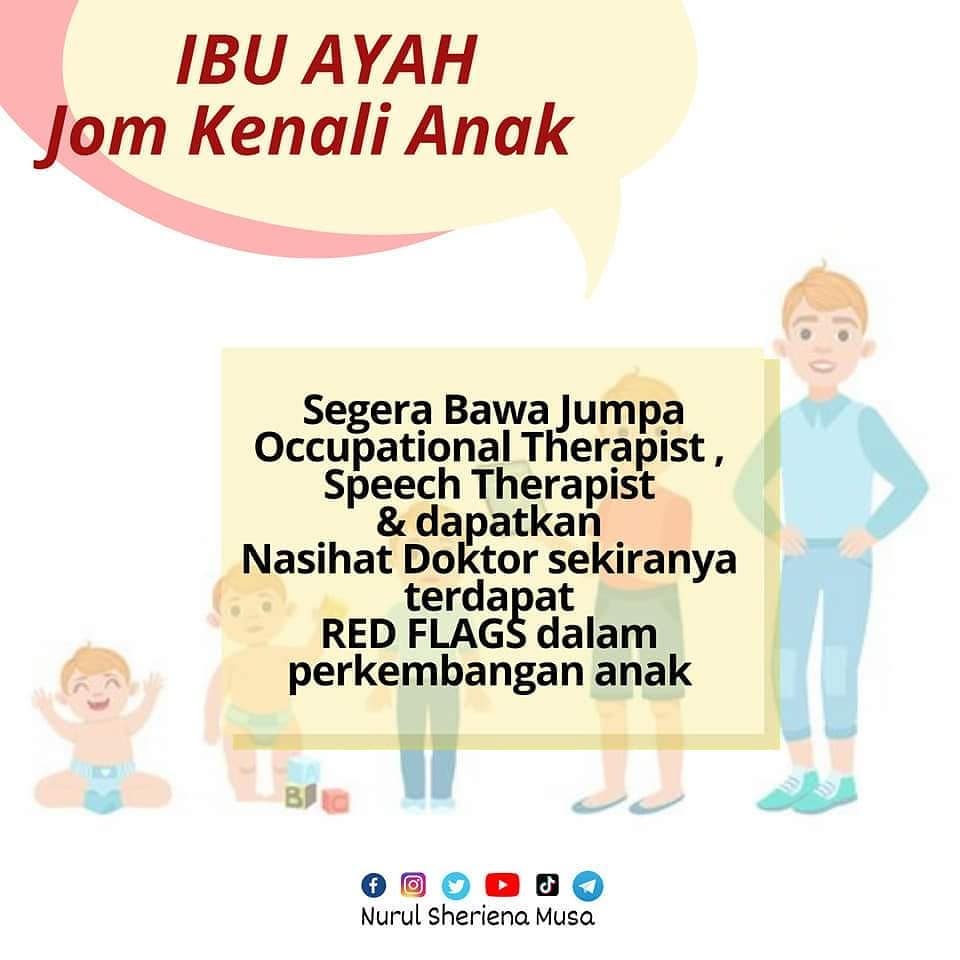 IBU AYAH
Jom Kenali Anak

Segera Bawa Jumpa Occupational Therapist , Speech Therapist & dapatkan Nasihat Doktor sekiranya terdapat RED FLAGS dalam perkembangan anak

B C

Nurul Sheriena Musa